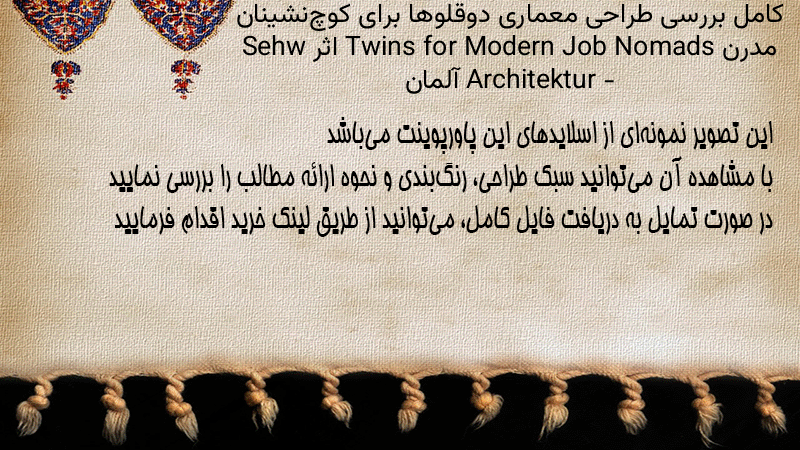 کامل بررسی طراحی معماری دوقلوها برای کوچ‌نشینان مدرن Twins for Modern Job Nomads اثر Sehw Architektur - آلمان

این تصویر نمونه‌ای از اسلایدهای این پاورپوینت می‌باشد
با مشاهده آن می‌توانید سبک طراحی، رنگ‌بندی و نحوه ارائه مطالب را بررسی نمایید
در صورت تمایل به دریافت فایل کامل، می‌توانید از طریق لینک خرید اقدام فرمایید